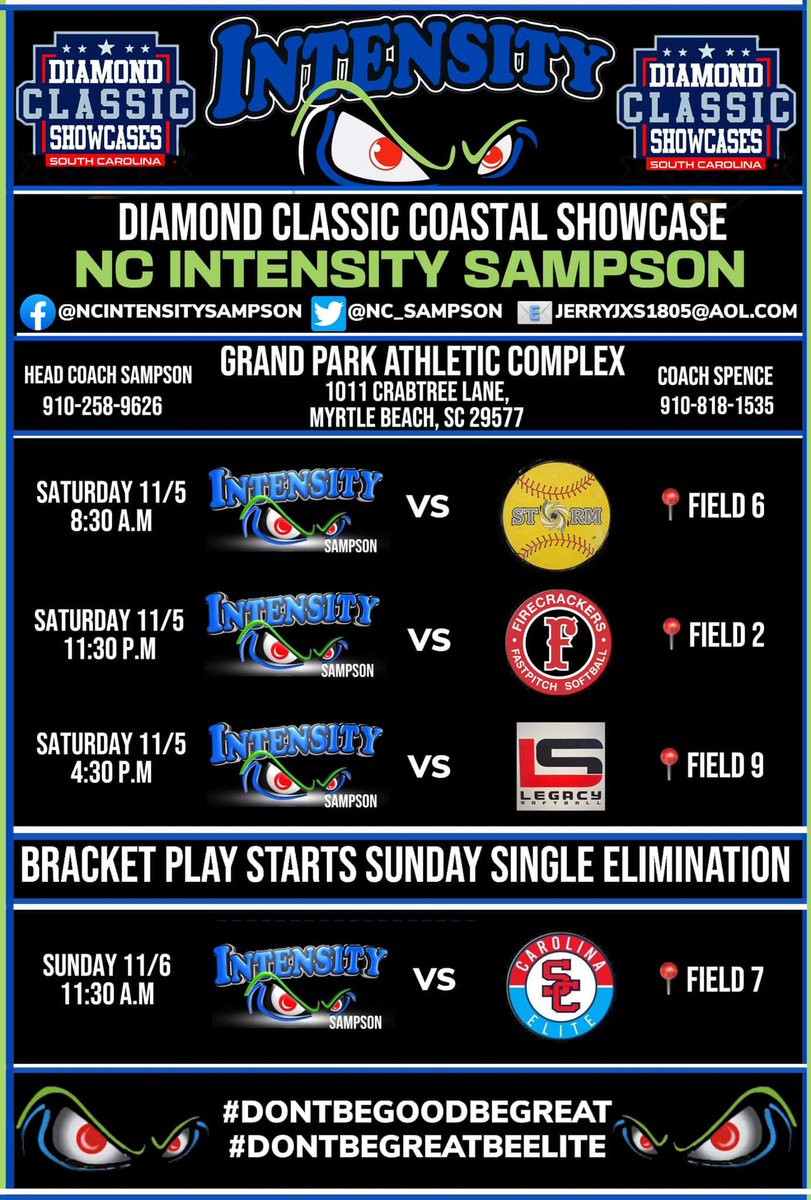 DIAMOND CLASSIC SHOWCASES
SOUTH CAROLINA

INTENSITY

DIAMOND CLASSIC SHOWCASES
SOUTH CAROLINA

DIAMOND CLASSIC COASTAL SHOWCASE
NC INTENSITY SAMPSON

@NCINTENSITYSAMPSON @NC_SAMPSON JERRYJXS1805@AOL.COM

HEAD COACH SAMPSON
910-258-9626

GRAND PARK ATHLETIC COMPLEX
1011 CRABTREE LANE,
MYRTLE BEACH, SC 29577

COACH SPENCE
910-818-1535

SATURDAY 11/5
8:30 A.M
INTENSITY SAMPSON VS STORM FIELD 6

SATURDAY 11/5
11:30 P.M
INTENSITY SAMPSON VS FIRECRACKERS F FASTPITCH SOFTBALL FIELD 2

SATURDAY 11/5
4:30 P.M
INTENSITY SAMPSON VS LS LEGACY SOFTBALL FIELD 9

BRACKET PLAY STARTS SUNDAY SINGLE ELIMINATION

SUNDAY 11/6
11:30 A.M
INTENSITY SAMPSON VS CAROLINA SC ELITE FIELD 7

#DONTBEGOODBEGREAT
#DONTBEGREATBEELITE